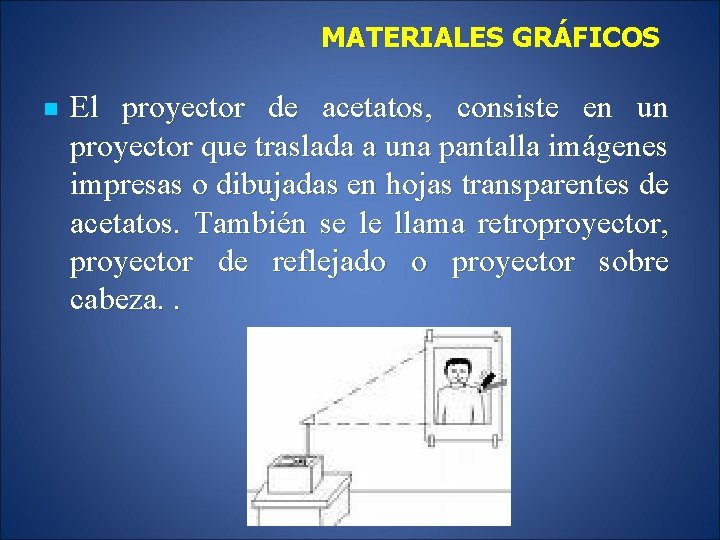 MATERIALES GRÁFICOS

El proyector de acetatos, consiste en un proyector que traslada a una pantalla imágenes impresas o dibujadas en hojas transparentes de acetatos. También se le llama retroproyector, proyector de reflejado o proyector sobre cabeza. .